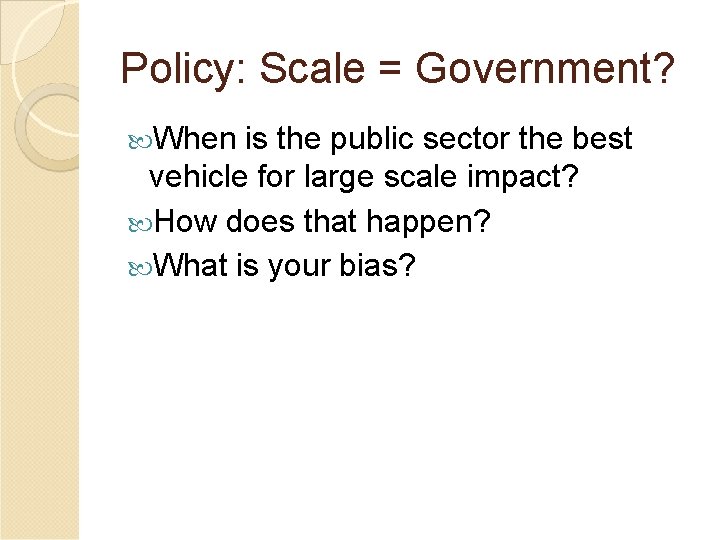 Policy: Scale = Government?

When is the public sector the best vehicle for large scale impact?

How does that happen?

What is your bias?